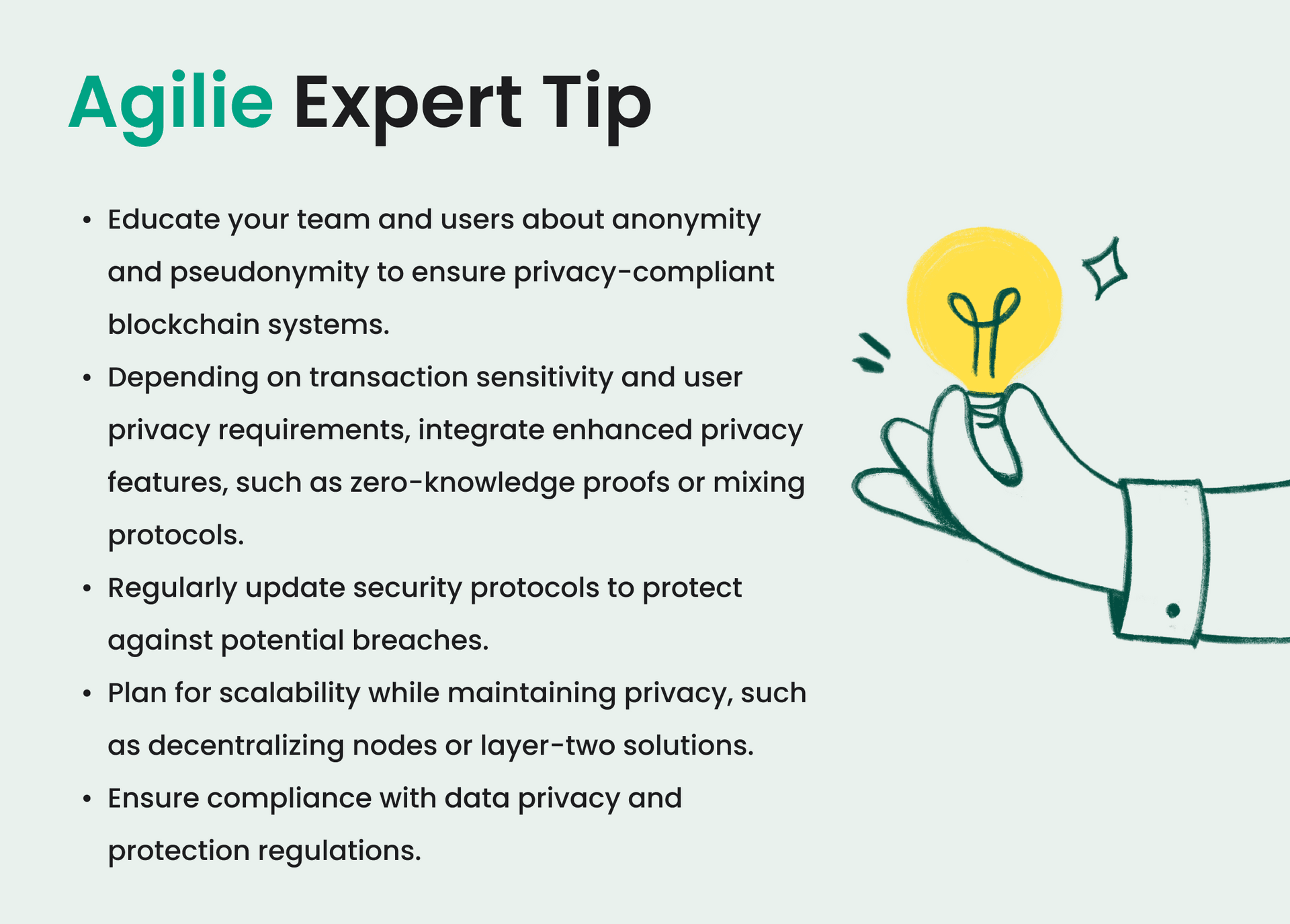 Agilie Expert Tip

• Educate your team and users about anonymity and pseudonymity to ensure privacy-compliant blockchain systems.
• Depending on transaction sensitivity and user privacy requirements, integrate enhanced privacy features, such as zero-knowledge proofs or mixing protocols.
• Regularly update security protocols to protect against potential breaches.
• Plan for scalability while maintaining privacy, such as decentralizing nodes or layer-two solutions.
• Ensure compliance with data privacy and protection regulations.